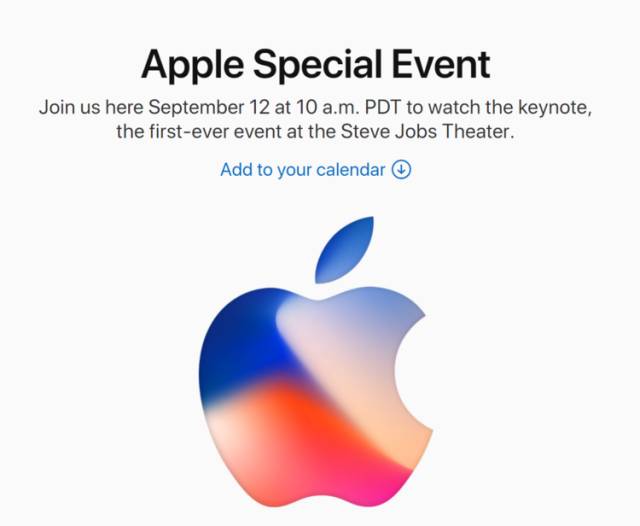 Apple Special Event

Join us here September 12 at 10 a.m. PDT to watch the keynote, the first-ever event at the Steve Jobs Theater.

Add to your calendar